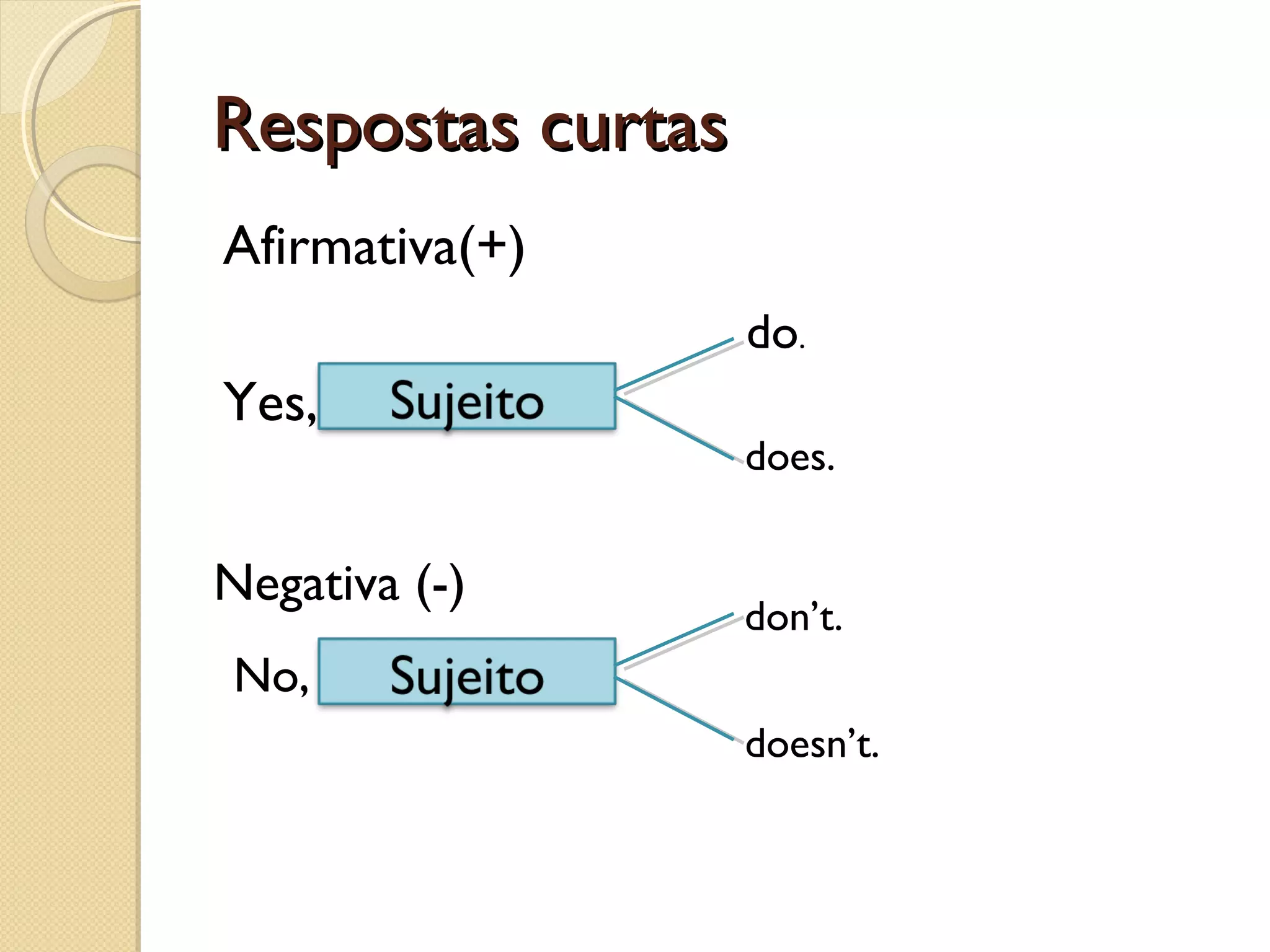 Respostas curtas

Afirmativa(+)

Yes, Sujeito

do.

does.

Negativa (-)

No, Sujeito

don’t.

doesn’t.